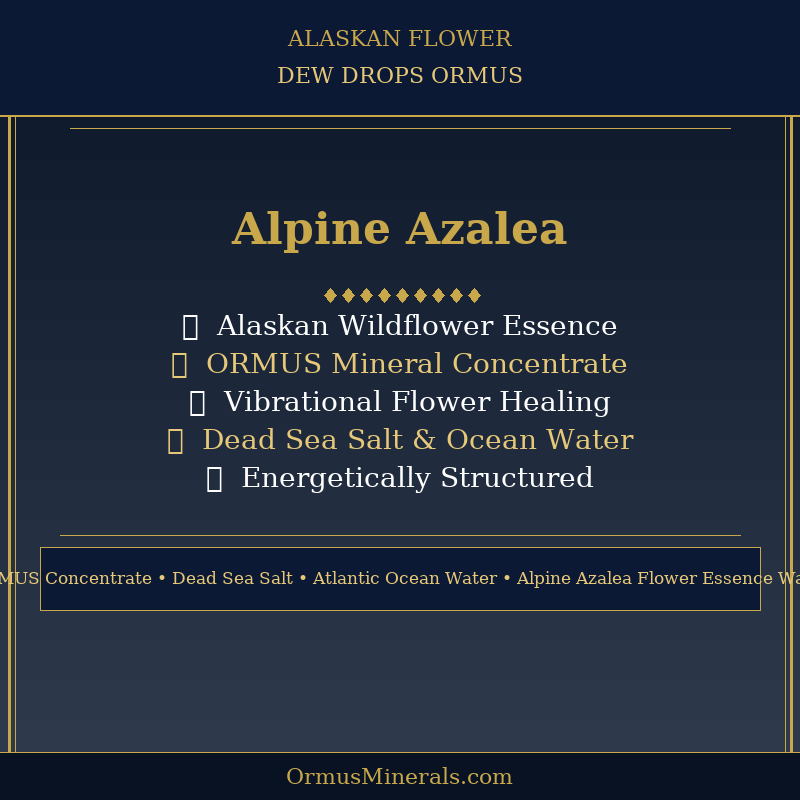 ALASKAN FLOWER
DEW DROPS ORMUS

Alpine Azalea

♦♦♦♦♦♦♦♦♦
Alaskan Wildflower Essence
ORMUS Mineral Concentrate
Vibrational Flower Healing
Dead Sea Salt & Ocean Water
Energetically Structured

MUS Concentrate • Dead Sea Salt • Atlantic Ocean Water • Alpine Azalea Flower Essence Wa

OrmusMinerals.com